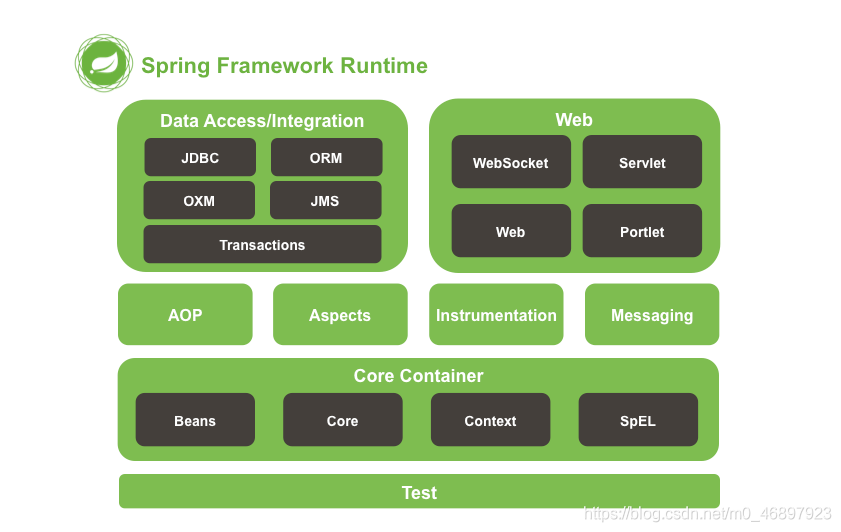 Spring Framework Runtime

Data Access/Integration

JDBC

ORM

OXM

JMS

Transactions

Web

WebSocket

Servlet

Web

Portlet

AOP

Aspects

Instrumentation

Messaging

Core Container

Beans

Core

Context

SpEL

Test

https://blog.csdn.net/m0_46897923